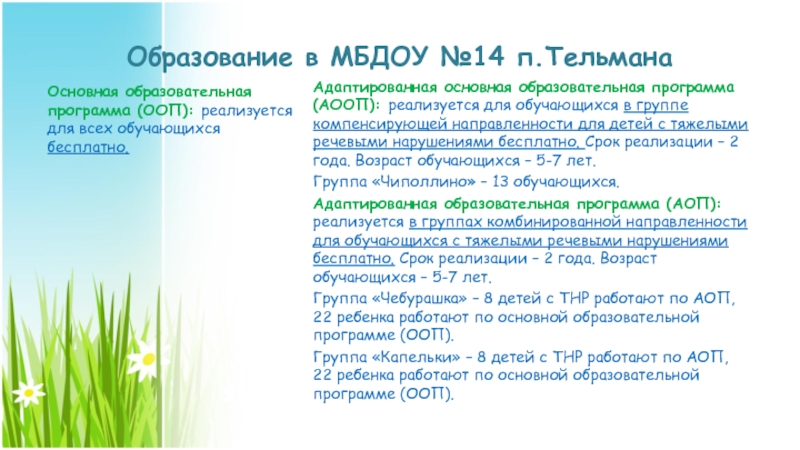 Образование в МБДОУ №14 п.Тельмана

Основная образовательная программа (ООП): реализуется для всех обучающихся бесплатно.

Адаптированная основная образовательная программа (АООП): реализуется для обучающихся в группе компенсирующей направленности для детей с тяжелыми речевыми нарушениями бесплатно. Срок реализации – 2 года. Возраст обучающихся – 5-7 лет.

Группа «Чиполлино» – 13 обучающихся.

Адаптированная образовательная программа (АОП): реализуется в группах комбинированной направленности для обучающихся с тяжелыми речевыми нарушениями бесплатно. Срок реализации – 2 года. Возраст обучающихся – 5-7 лет.

Группа «Чебурашка» – 8 детей с ТНР работают по АОП, 22 ребенка работают по основной образовательной программе (ООП).

Группа «Капельки» – 8 детей с ТНР работают по АОП, 22 ребенка работают по основной образовательной программе (ООП).